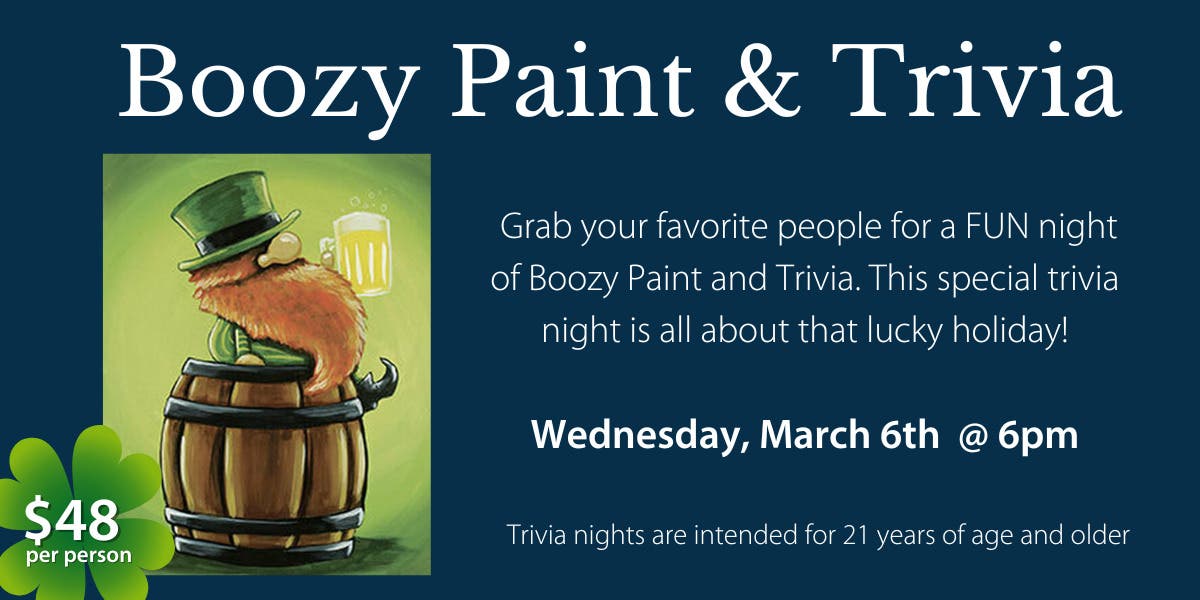 Boozy Paint & Trivia

Grab your favorite people for a FUN night of Boozy Paint and Trivia. This special trivia night is all about that lucky holiday!

Wednesday, March 6th @ 6pm

Trivia nights are intended for 21 years of age and older

$48
per person